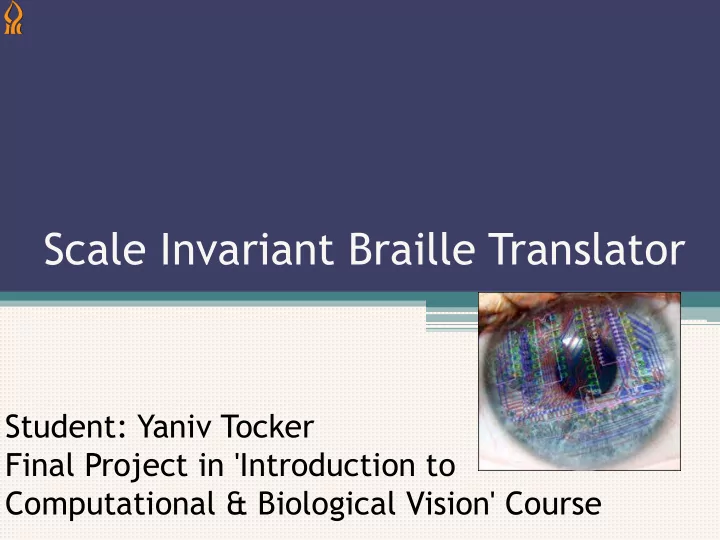 Scale Invariant Braille Translator

Student: Yaniv Tocker
Final Project in 'Introduction to Computational & Biological Vision' Course